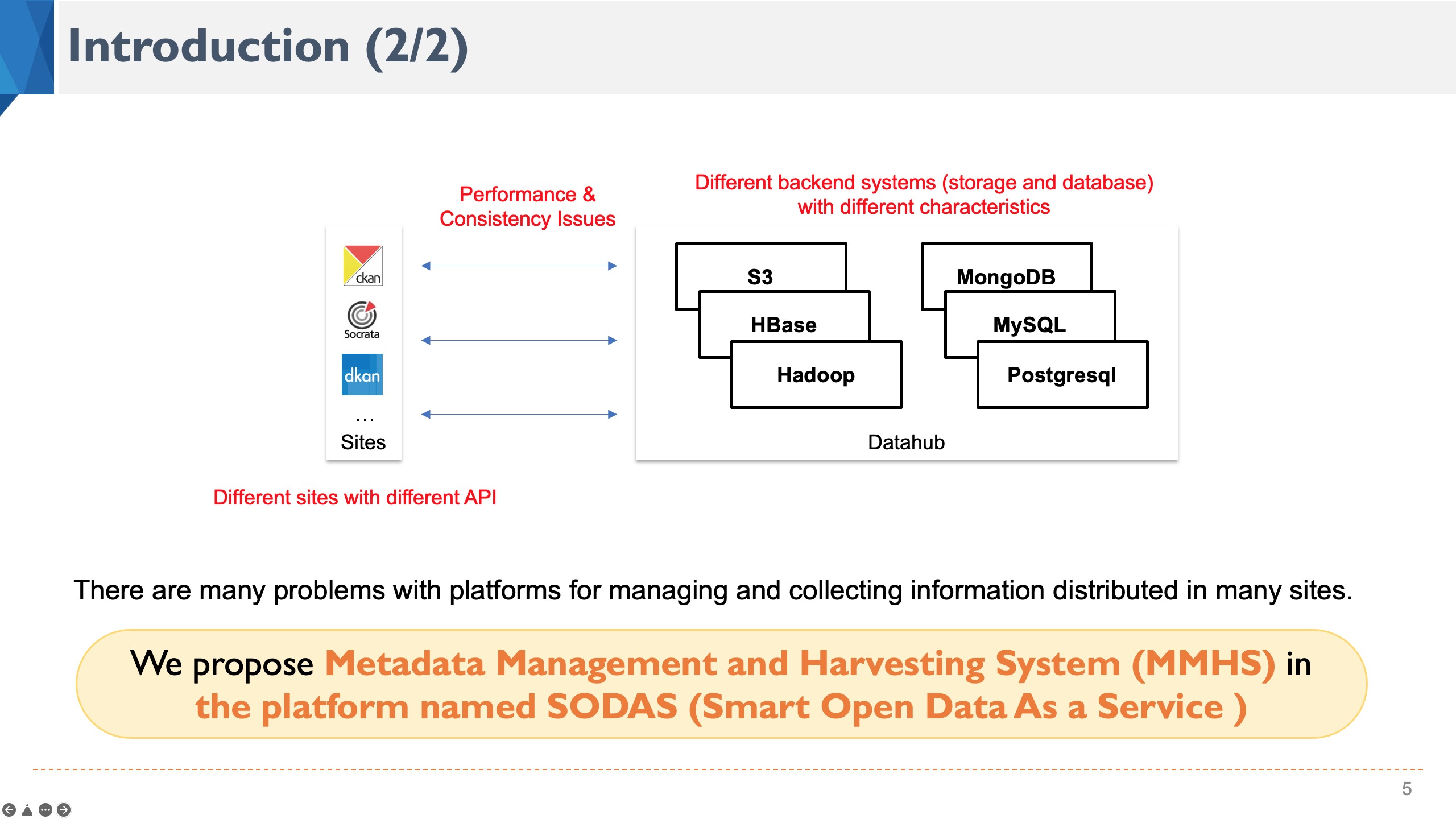 Introduction (2/2)

Performance & Consistency Issues

Different backend systems (storage and database) with different characteristics

ckan

Socrata

dkan

...
Sites

S3

HBase

Hadoop

MongoDB

MySQL

Postgresql

Datahub

Different sites with different API

There are many problems with platforms for managing and collecting information distributed in many sites.

We propose Metadata Management and Harvesting System (MMHS) in the platform named SODAS (Smart Open Data As a Service )

5